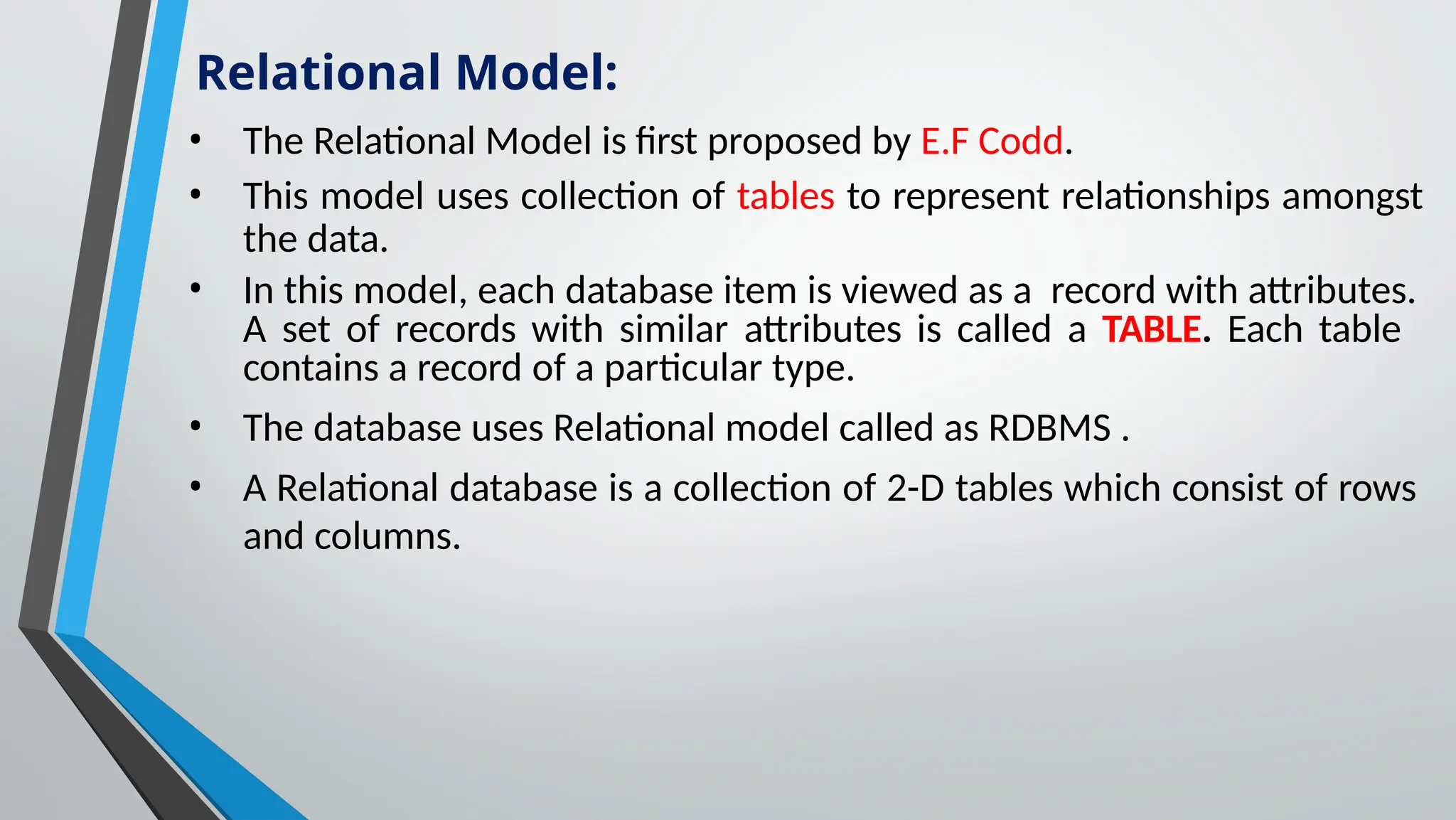 Relational Model:

• The Relational Model is first proposed by E.F Codd.

• This model uses collection of tables to represent relationships amongst the data.

• In this model, each database item is viewed as a record with attributes. A set of records with similar attributes is called a TABLE. Each table contains a record of a particular type.

• The database uses Relational model called as RDBMS .

• A Relational database is a collection of 2-D tables which consist of rows and columns.